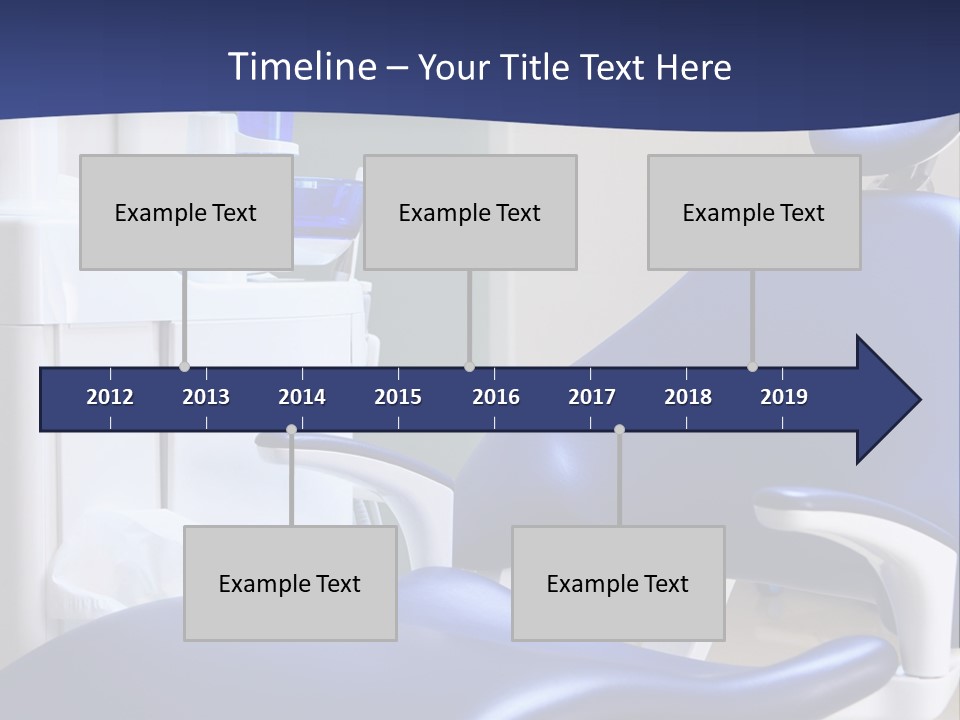 Timeline – Your Title Text Here

Example Text

Example Text

Example Text

2012 2013 2014 2015 2016 2017 2018 2019

Example Text

Example Text